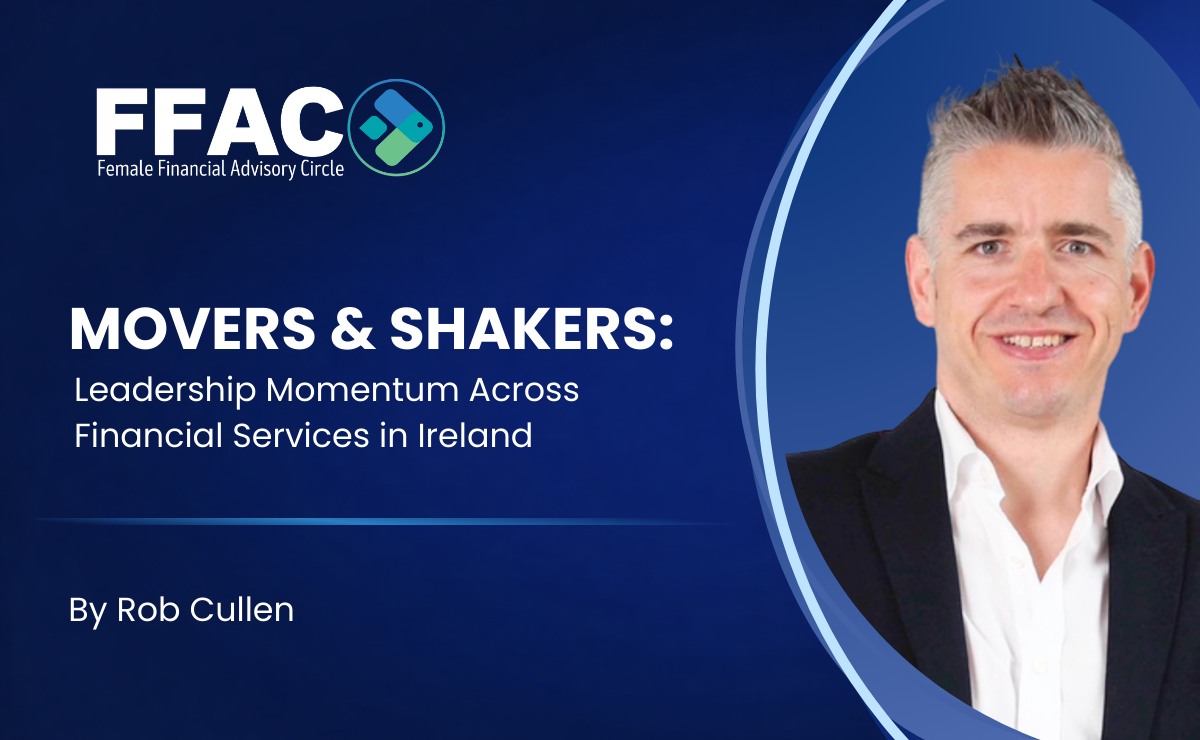 FFAC
Female Financial Advisory Circle

MOVERS & SHAKERS:
Leadership Momentum Across Financial Services in Ireland

By Rob Cullen